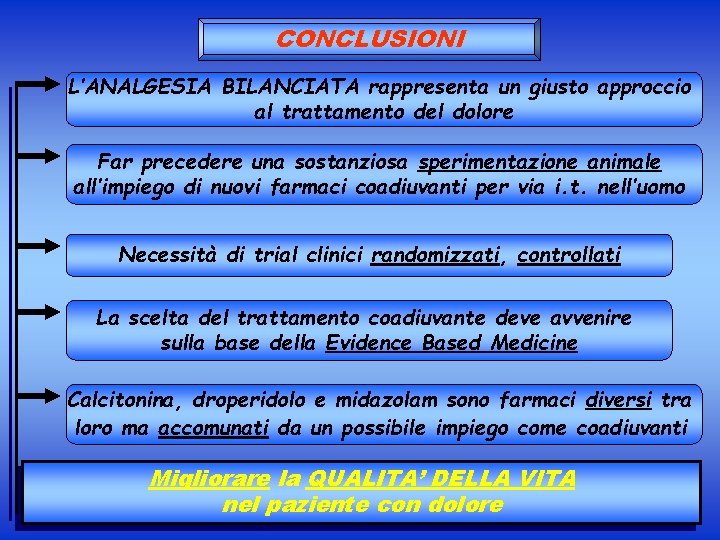 CONCLUSIONI

L'ANALGESIA BILANCIATA rappresenta un giusto approccio al trattamento del dolore

Far precedere una sostanziosa sperimentazione animale all'impiego di nuovi farmaci coadiuvanti per via i.t. nell'uomo

Necessità di trial clinici randomizzati, controllati

La scelta del trattamento coadiuvante deve avvenire sulla base della Evidence Based Medicine

Calcitonina, droperidolo e midazolam sono farmaci diversi tra loro ma accomunati da un possibile impiego come coadiuvanti

Migliorare la QUALITA' DELLA VITA nel paziente con dolore